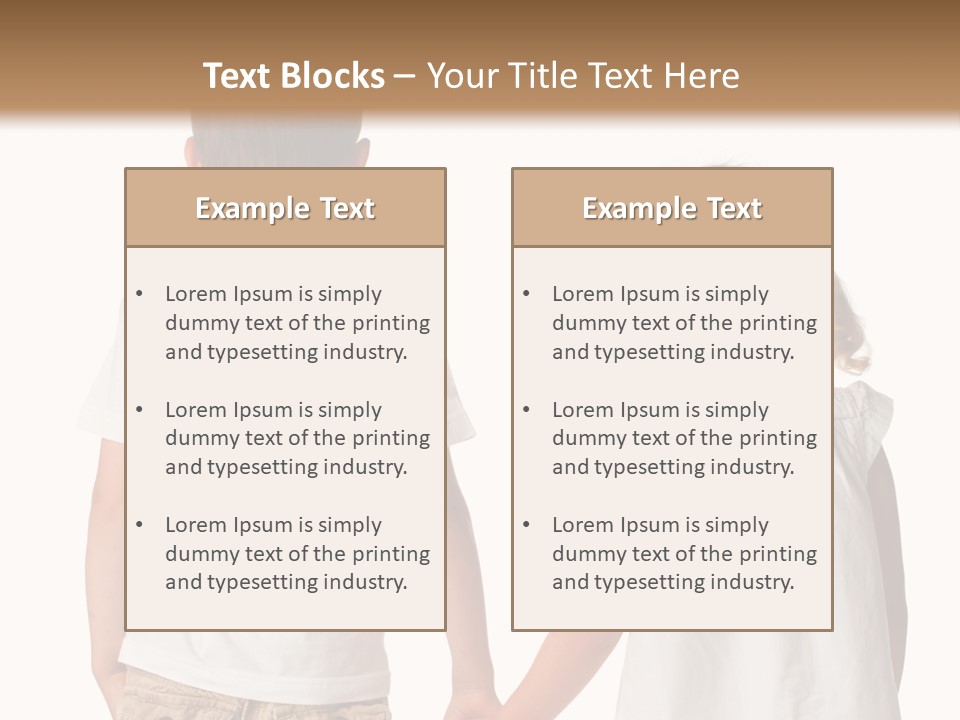 Text Blocks – Your Title Text Here

Example Text

• Lorem Ipsum is simply dummy text of the printing and typesetting industry.

• Lorem Ipsum is simply dummy text of the printing and typesetting industry.

• Lorem Ipsum is simply dummy text of the printing and typesetting industry.

Example Text

• Lorem Ipsum is simply dummy text of the printing and typesetting industry.

• Lorem Ipsum is simply dummy text of the printing and typesetting industry.

• Lorem Ipsum is simply dummy text of the printing and typesetting industry.